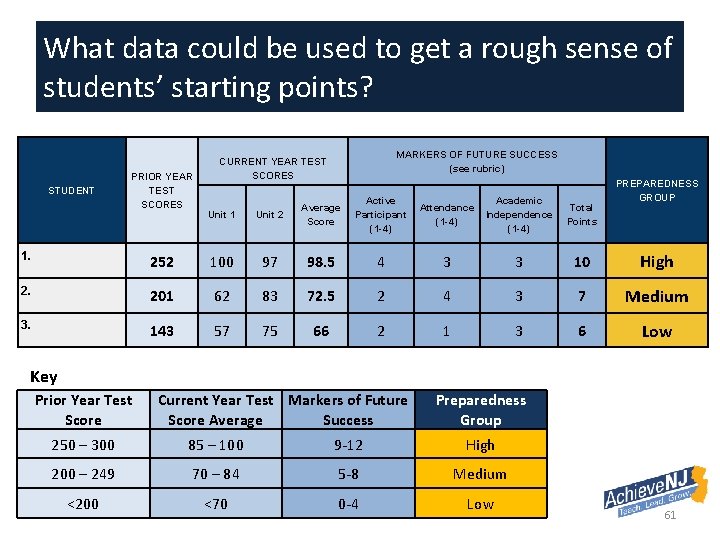 What data could be used to get a rough sense of students' starting points?

| STUDENT | PRIOR YEAR TEST SCORES | CURRENT YEAR TEST SCORES Unit 1 | CURRENT YEAR TEST SCORES Unit 2 | CURRENT YEAR TEST SCORES Average Score | MARKERS OF FUTURE SUCCESS (see rubric) Active Participant (1-4) | MARKERS OF FUTURE SUCCESS (see rubric) Attendance (1-4) | MARKERS OF FUTURE SUCCESS (see rubric) Academic Independence (1-4) | MARKERS OF FUTURE SUCCESS (see rubric) Total Points | PREPAREDNESS GROUP |
|---|---|---|---|---|---|---|---|---|---|
| 1. | 252 | 100 | 97 | 98.5 | 4 | 3 | 3 | 10 | High |
| 2. | 201 | 62 | 83 | 72.5 | 2 | 4 | 3 | 7 | Medium |
| 3. | 143 | 57 | 75 | 66 | 2 | 1 | 3 | 6 | Low |

Key

| Prior Year Test Score | Current Year Test Score Average | Markers of Future Success | Preparedness Group |
|---|---|---|---|
| 250 – 300 | 85 – 100 | 9-12 | High |
| 200 – 249 | 70 – 84 | 5-8 | Medium |
| <200 | <70 | 0-4 | Low |

AchieveNJ
Teach. Lead. Grow.
61